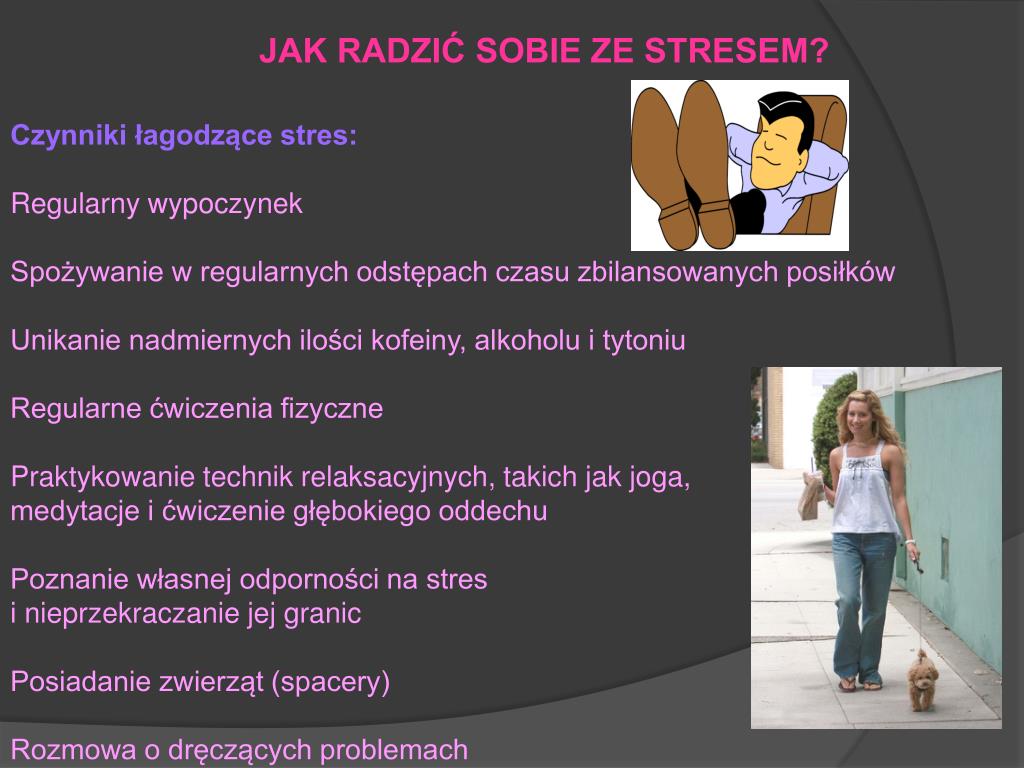 JAK RADZIĆ SOBIE ZE STRESEM?

Czynniki łagodzące stres:

Regularny wypoczynek

Spożywanie w regularnych odstępach czasu zbilansowanych posiłków

Unikanie nadmiernych ilości kofeiny, alkoholu i tytoniu

Regularne ćwiczenia fizyczne

Praktykowanie technik relaksacyjnych, takich jak joga, medytacje i ćwiczenie głębokiego oddechu

Poznanie własnej odporności na stres i nieprzekraczanie jej granic

Posiadanie zwierząt (spacery)

Rozmowa o dręczących problemach